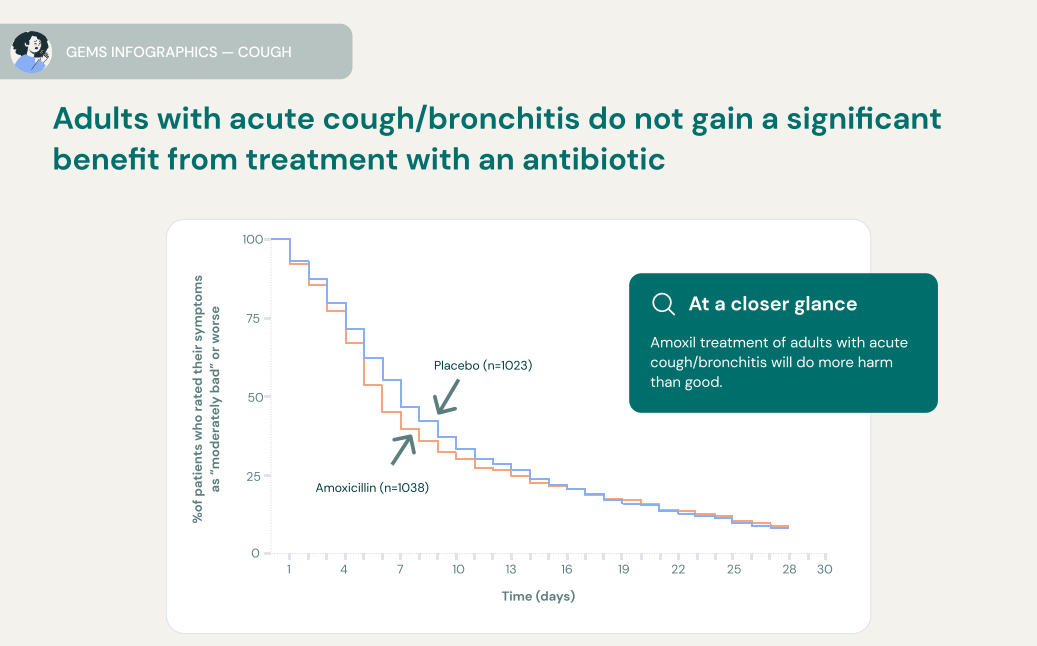 GEMS INFOGRAPHICS — COUGH

Adults with acute cough/bronchitis do not gain a significant benefit from treatment with an antibiotic

%of patients who rated their symptoms as "moderately bad" or worse

100
75
50
25
0

Placebo (n=1023)

Amoxicillin (n=1038)

1 4 7 10 13 16 19 22 25 28 30

Time (days)

At a closer glance

Amoxil treatment of adults with acute cough/bronchitis will do more harm than good.